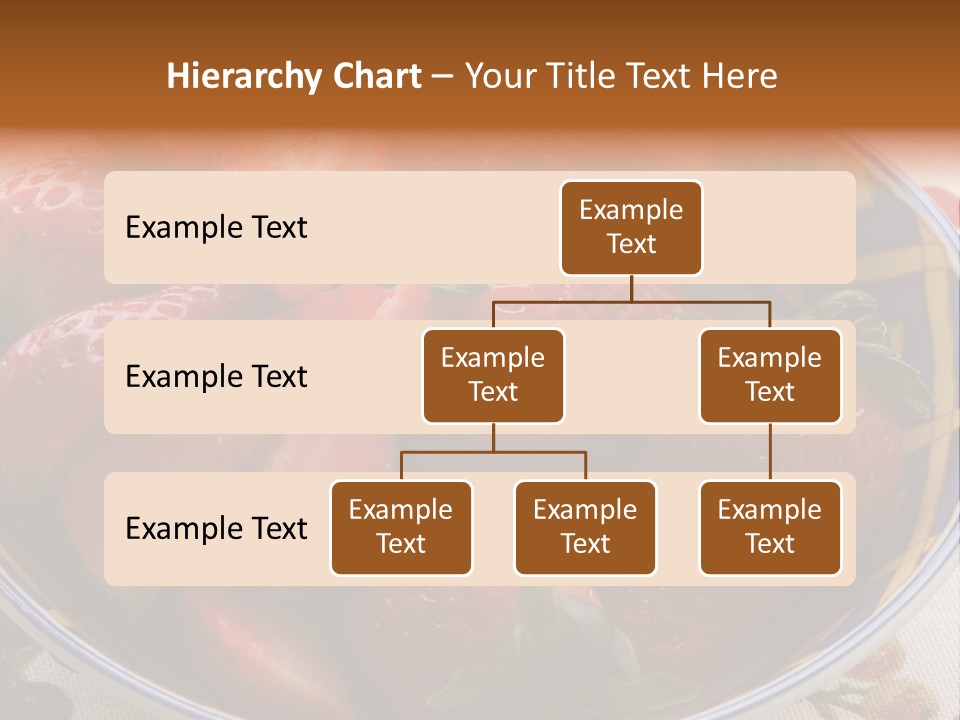 Hierarchy Chart – Your Title Text Here

Example Text

Example Text

Example Text

Example Text

Example Text

Example Text

Example Text

Example Text

Example Text